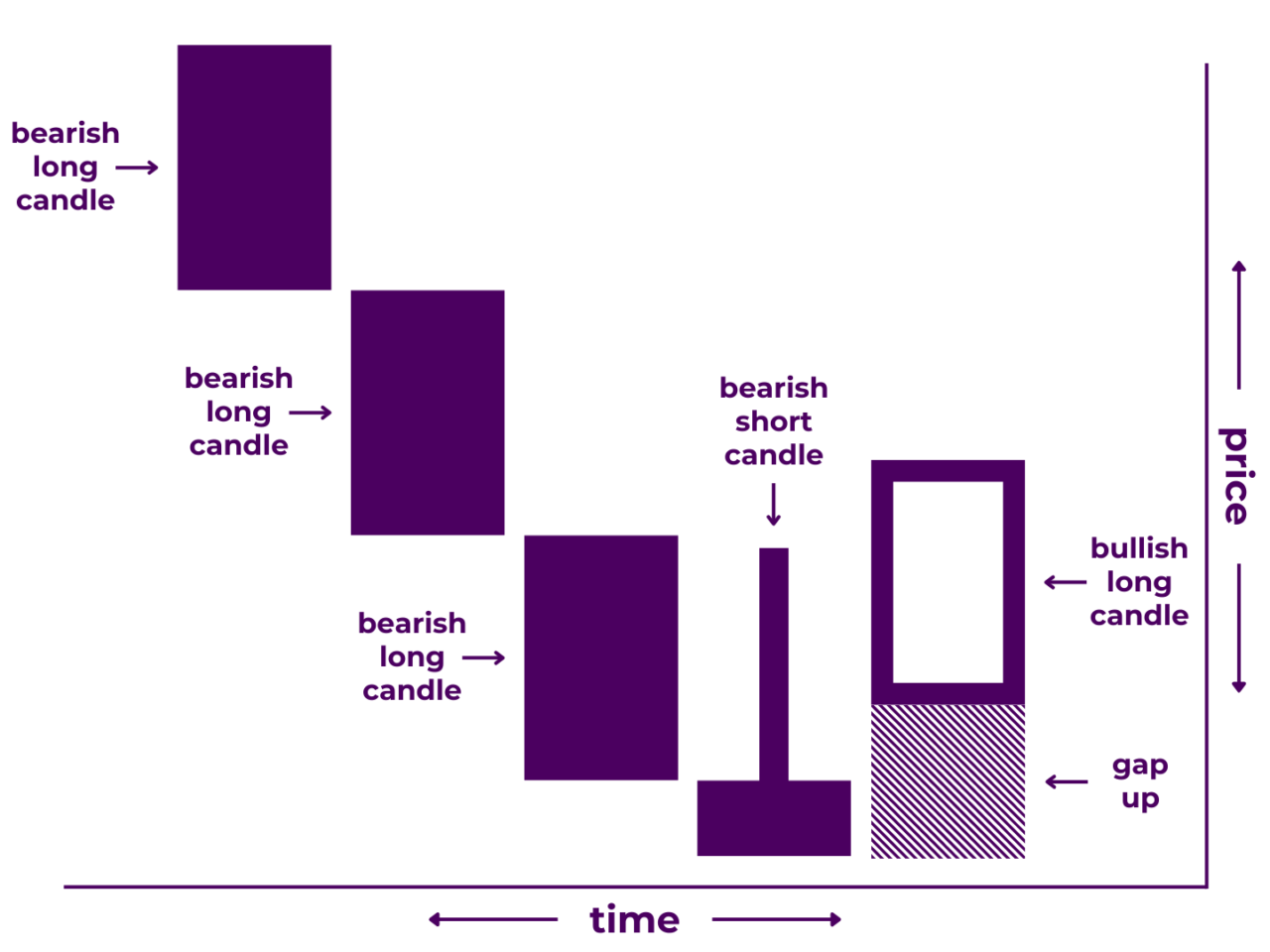 bearish long candle

bearish long candle

bearish long candle

bearish short candle

bullish long candle

gap up

price

time